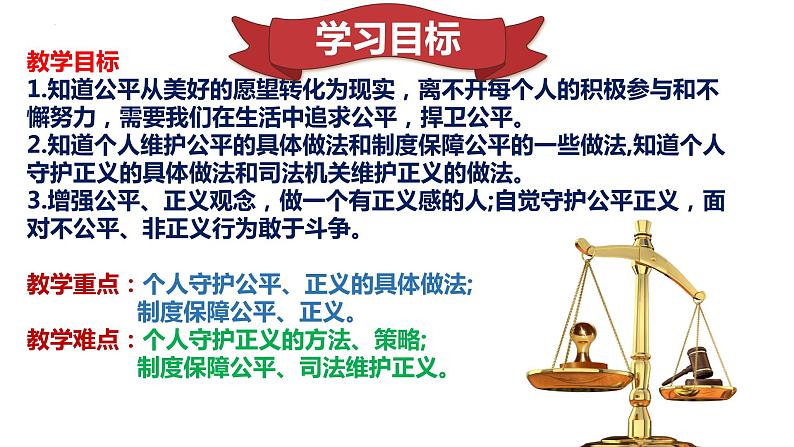 学习目标

教学目标
1.知道公平从美好的愿望转化为现实，离不开每个人的积极参与和不懈努力，需要我们在生活中追求公平，捍卫公平。
2.知道个人维护公平的具体做法和制度保障公平的一些做法,知道个人守护正义的具体做法和司法机关维护正义的做法。
3.增强公平、正义观念，做一个有正义感的人;自觉守护公平正义，面对不公平、非正义行为敢于斗争。

教学重点：个人守护公平、正义的具体做法;
制度保障公平、正义。
教学难点：个人守护正义的方法、策略;
制度保障公平、司法维护正义。